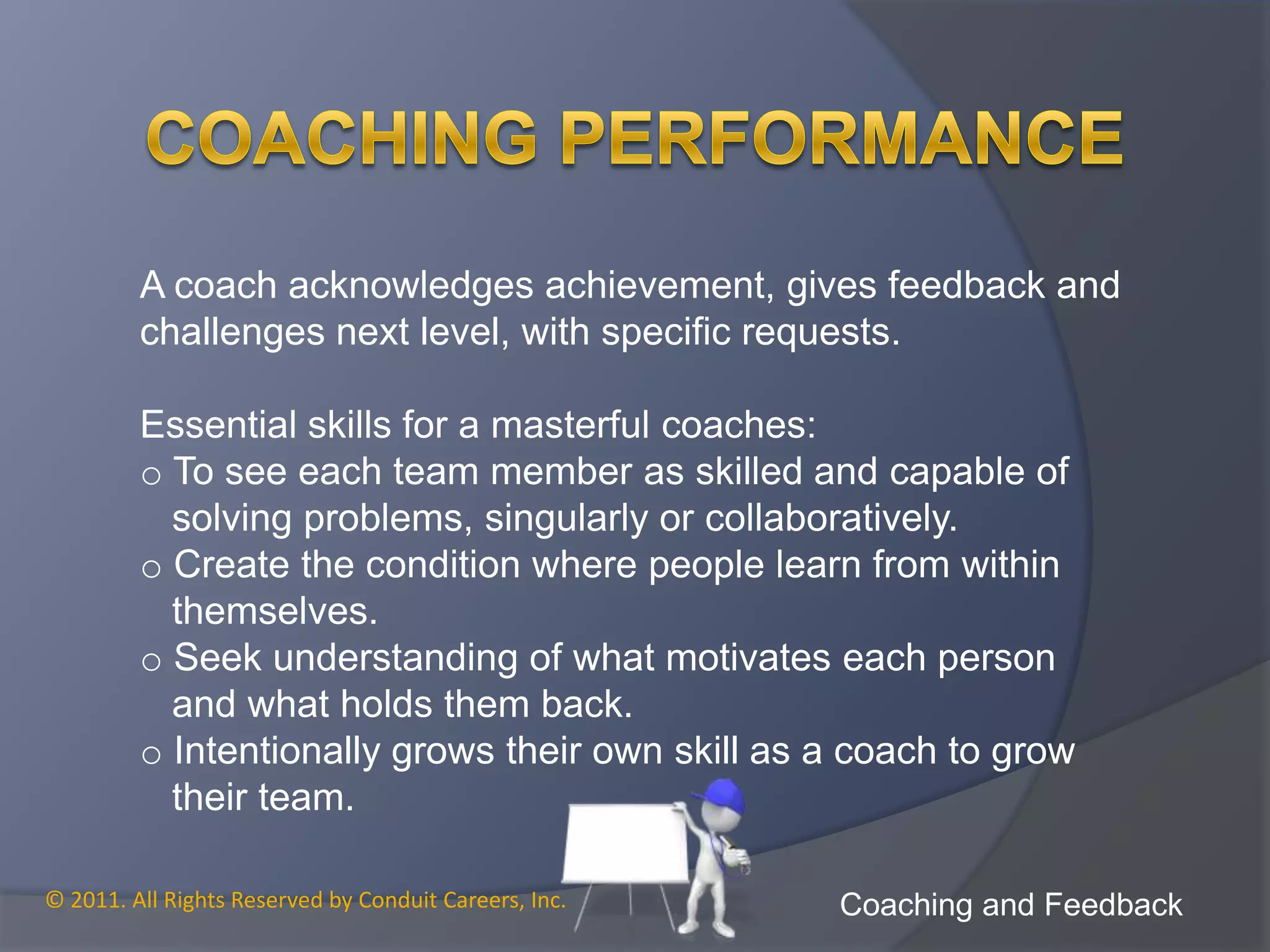 COACHING PERFORMANCE

A coach acknowledges achievement, gives feedback and challenges next level, with specific requests.

Essential skills for a masterful coaches:
o To see each team member as skilled and capable of solving problems, singularly or collaboratively.
o Create the condition where people learn from within themselves.
o Seek understanding of what motivates each person and what holds them back.
o Intentionally grows their own skill as a coach to grow their team.

© 2011. All Rights Reserved by Conduit Careers, Inc.

Coaching and Feedback